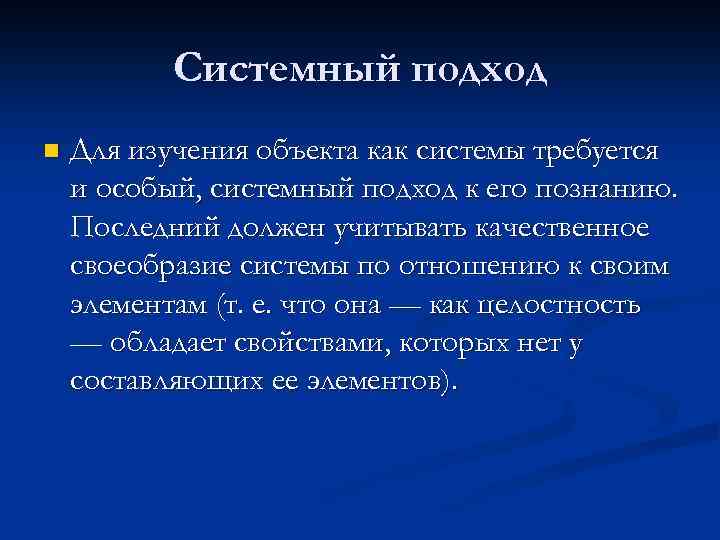 Системный подход

Для изучения объекта как системы требуется и особый, системный подход к его познанию. Последний должен учитывать качественное своеобразие системы по отношению к своим элементам (т. е. что она — как целостность — обладает свойствами, которых нет у составляющих ее элементов).